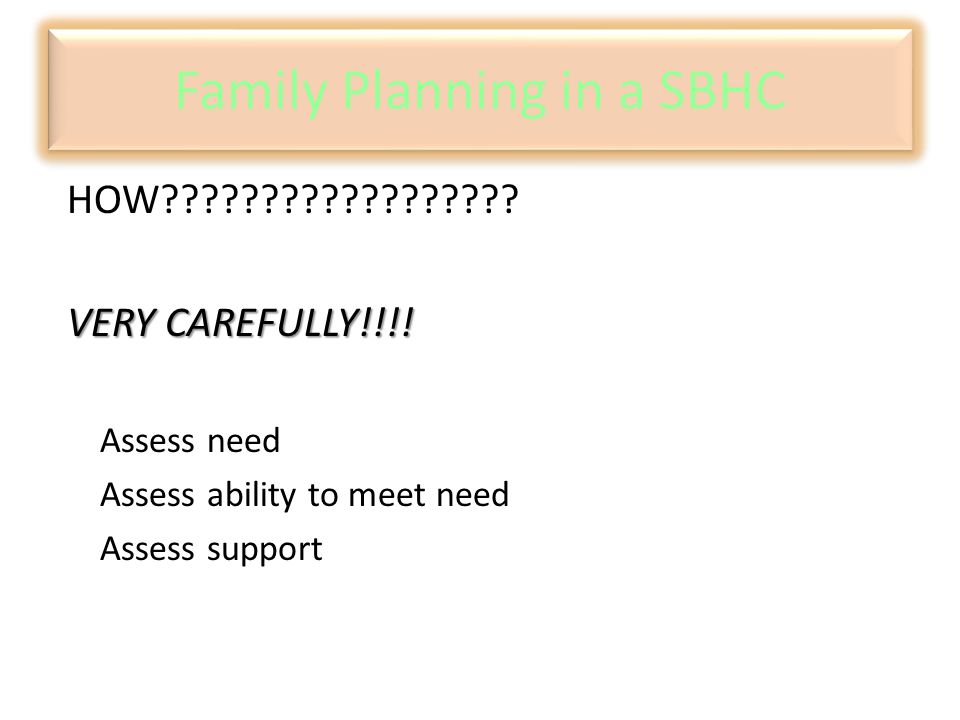 Family Planning in a SBHC

HOW??????????????????

VERY CAREFULLY!!!!

Assess need
Assess ability to meet need
Assess support